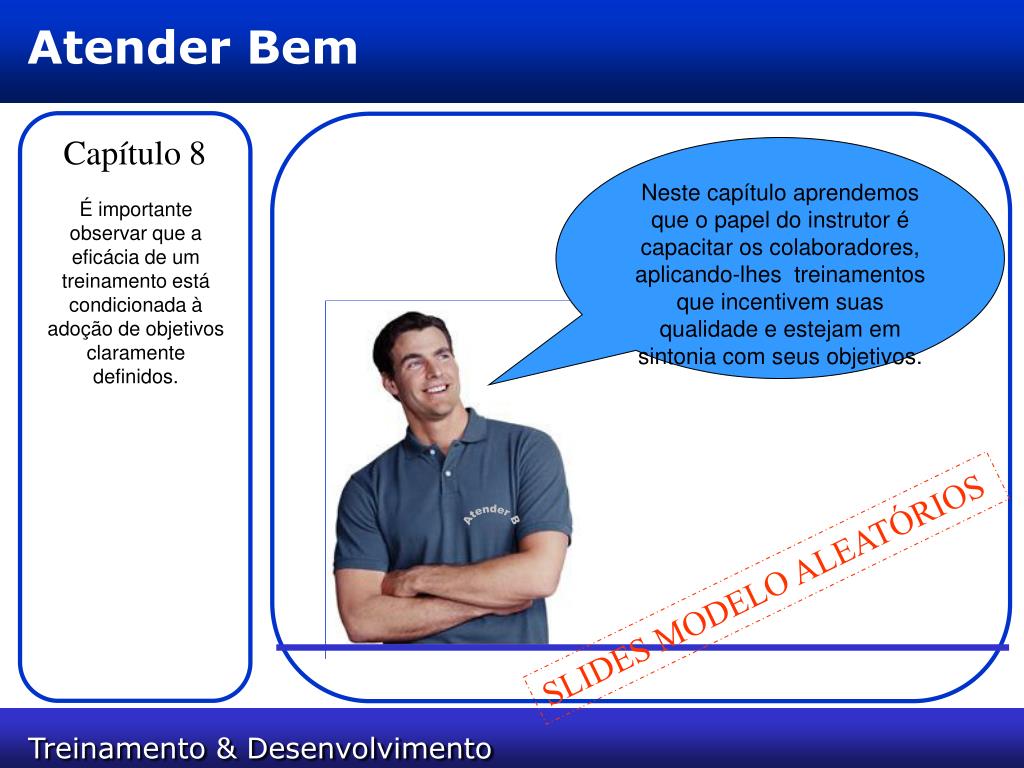 Atender Bem

Capítulo 8

É importante observar que a eficácia de um treinamento está condicionada à adoção de objetivos claramente definidos.

Neste capítulo aprendemos que o papel do instrutor é capacitar os colaboradores, aplicando-lhes treinamentos que incentivem suas qualidade e estejam em sintonia com seus objetivos.

Atender B

SLIDES MODELO ALEATÓRIOS

Treinamento & Desenvolvimento